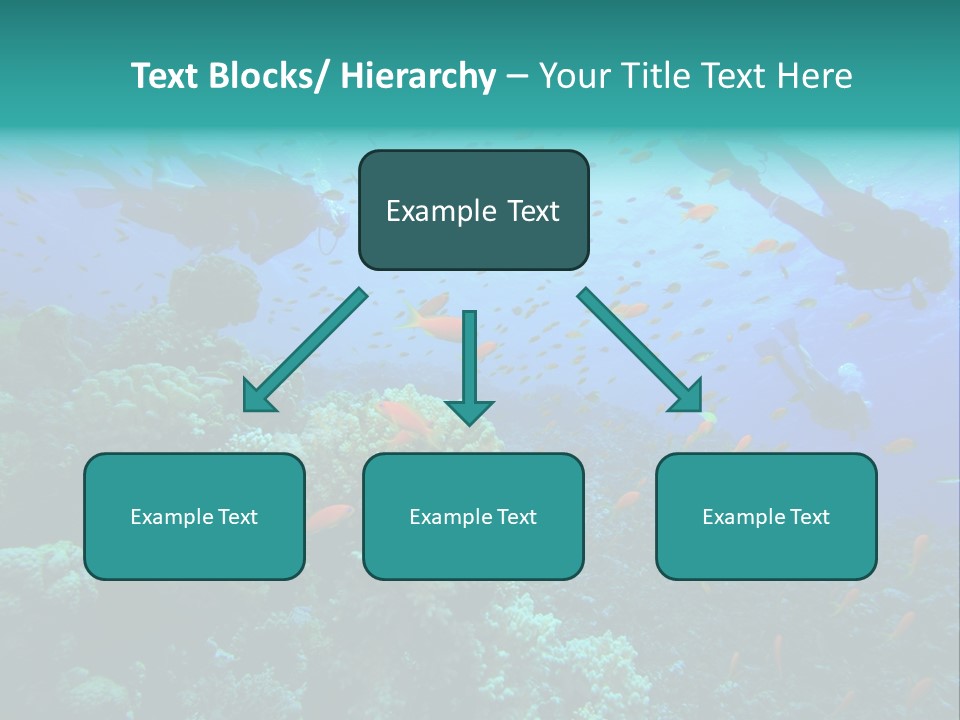 Text Blocks/ Hierarchy – Your Title Text Here

Example Text

Example Text

Example Text

Example Text